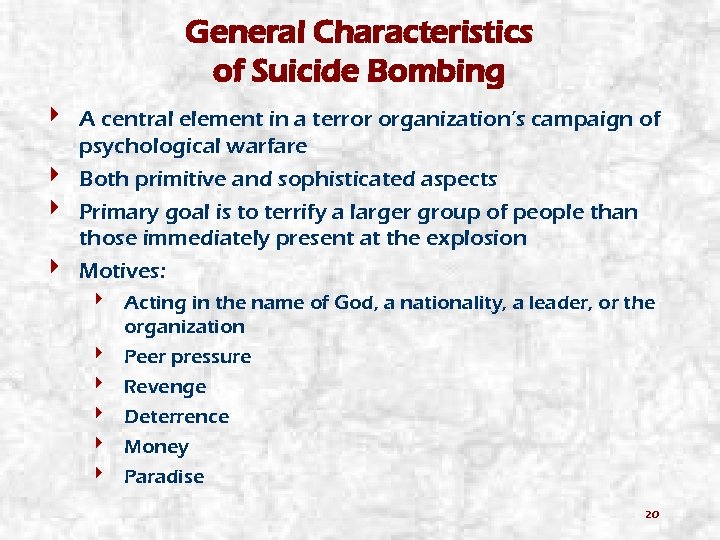 General Characteristics of Suicide Bombing

‣ A central element in a terror organization's campaign of psychological warfare
‣ Both primitive and sophisticated aspects
‣ Primary goal is to terrify a larger group of people than those immediately present at the explosion
‣ Motives:
  ‣ Acting in the name of God, a nationality, a leader, or the organization
  ‣ Peer pressure
  ‣ Revenge
  ‣ Deterrence
  ‣ Money
  ‣ Paradise

20